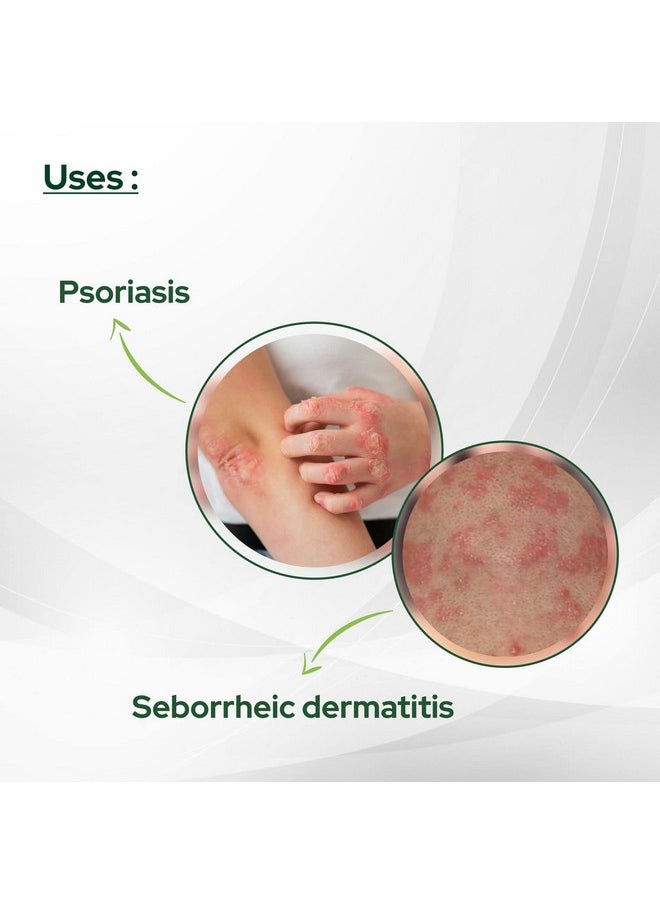 Uses :

Psoriasis

Seborrheic dermatitis